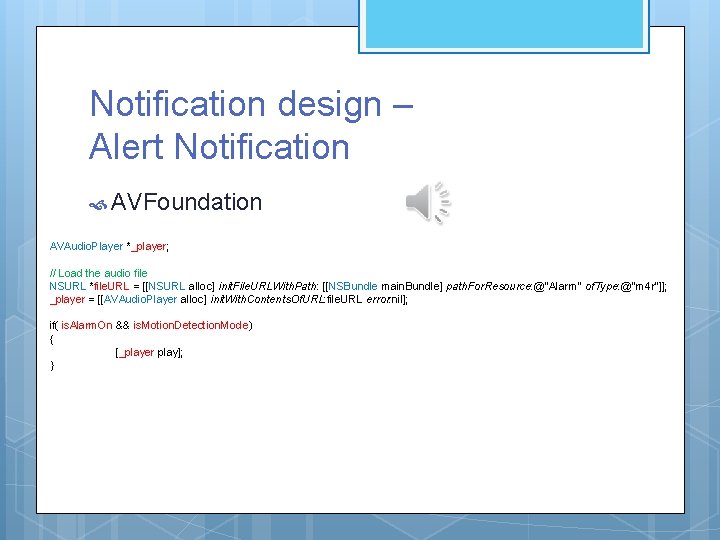 Notification design – Alert Notification

AVFoundation

AVAudioPlayer *_player;

// Load the audio file
NSURL *fileURL = [[NSURL alloc] initFileURLWithPath: [[NSBundle mainBundle] pathForResource:@"Alarm" ofType:@"m4r"]];
_player = [[AVAudioPlayer alloc] initWithContentsOfURL:fileURL error:nil];

if( isAlarmOn && isMotionDetectionMode)
{
[_player play];
}